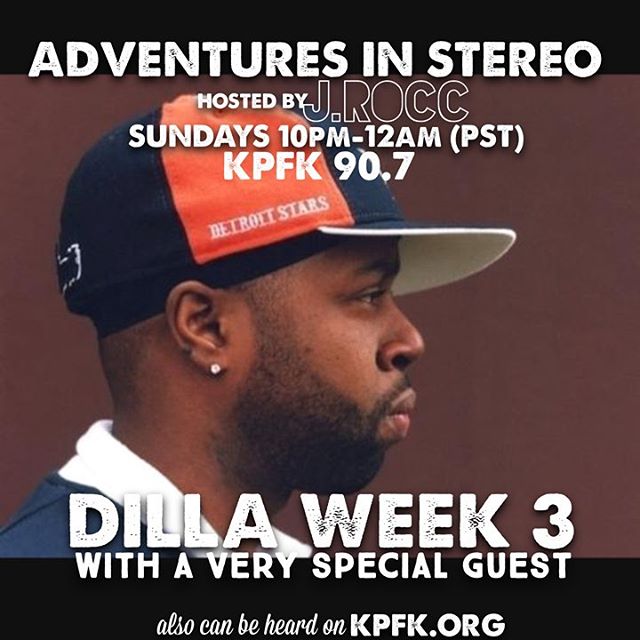 ADVENTURES IN STEREO
HOSTED BY J.ROCC
SUNDAYS 10PM-12AM (PST)
KPFK 90.7

DETROIT STARS

DILLA WEEK 3
WITH A VERY SPECIAL GUEST

also can be heard on KPFK.ORG